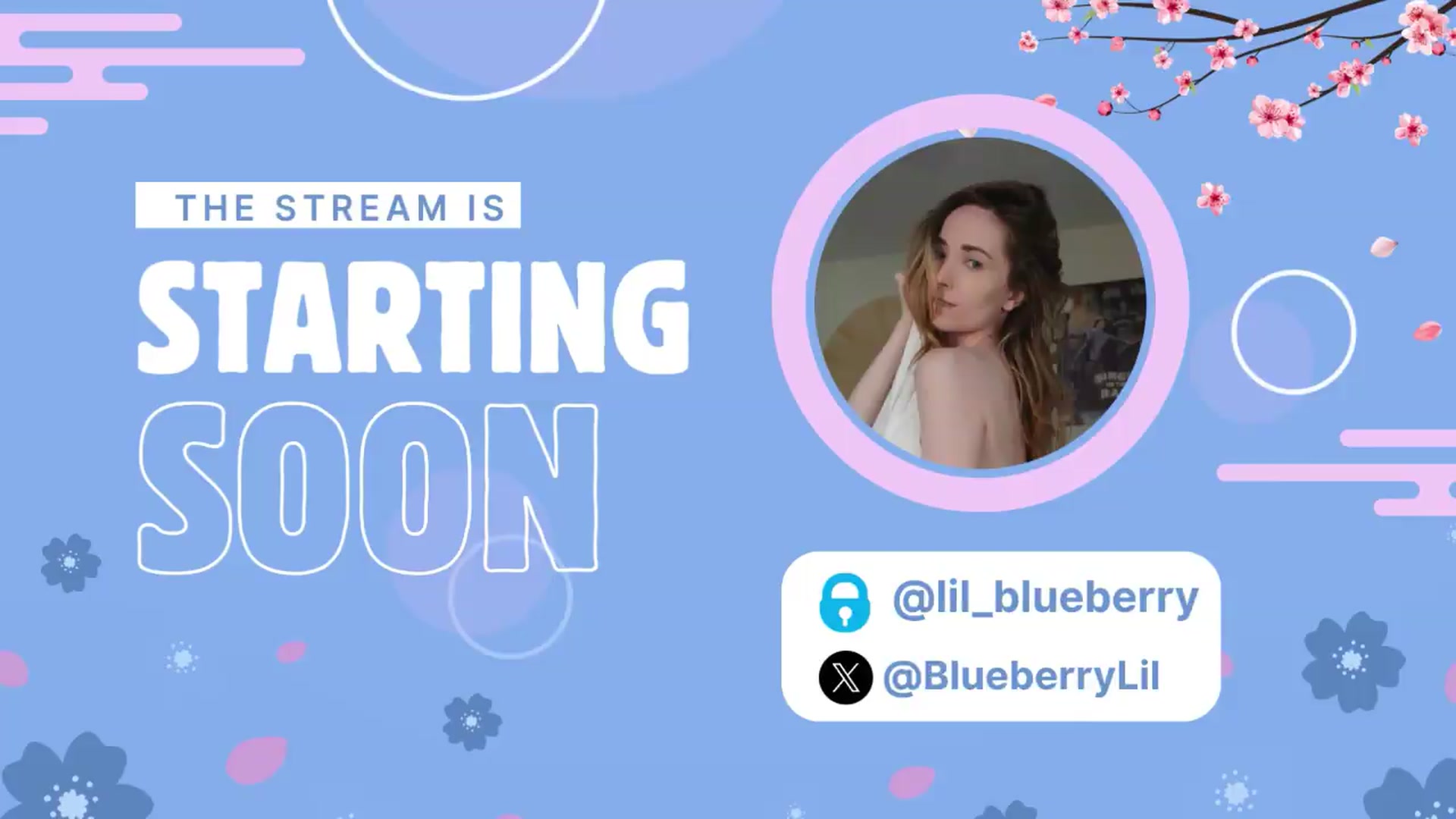 THE STREAM IS
STARTING
SOON

@lil_blueberry
@BlueberryLil